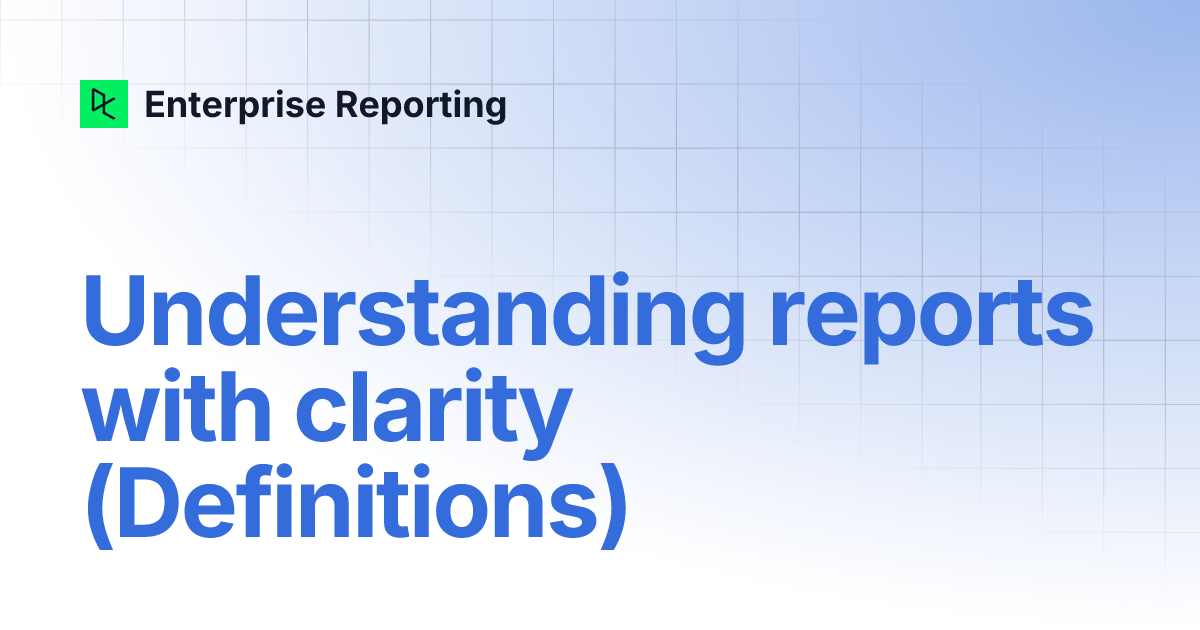 Enterprise Reporting

Understanding reports with clarity (Definitions)